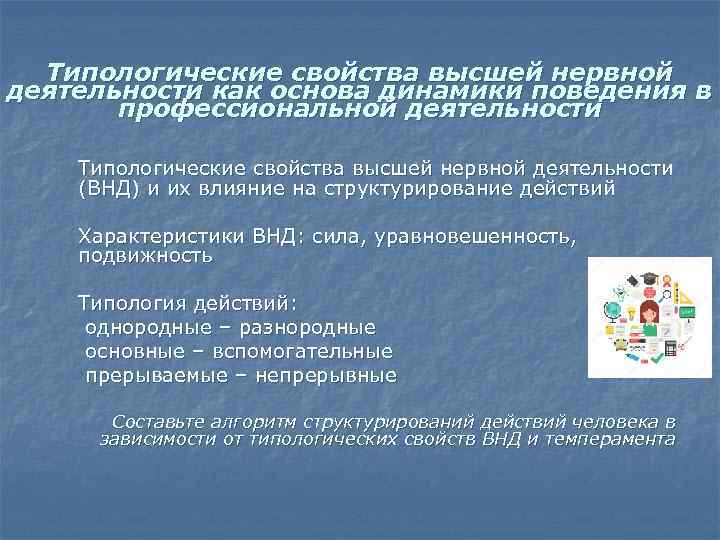 Типологические свойства высшей нервной деятельности как основа динамики поведения в профессиональной деятельности

Типологические свойства высшей нервной деятельности (ВНД) и их влияние на структурирование действий

Характеристики ВНД: сила, уравновешенность, подвижность

Типология действий:
однородные – разнородные
основные – вспомогательные
прерываемые – непрерывные

Составьте алгоритм структурирований действий человека в зависимости от типологических свойств ВНД и темперамента